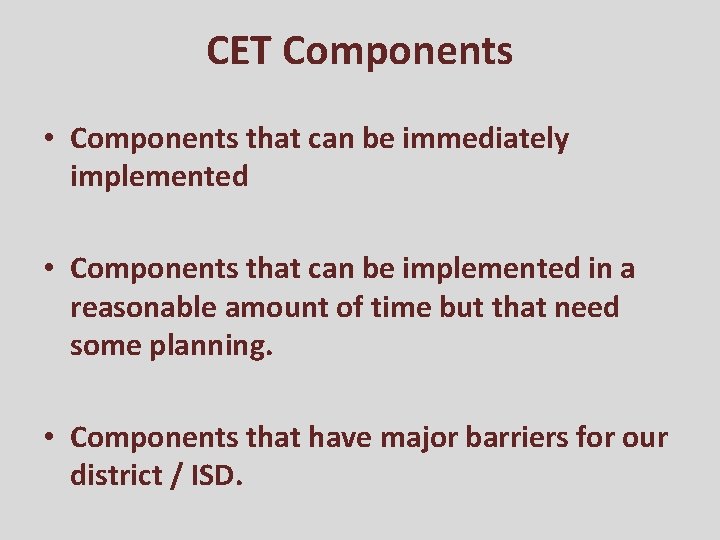 CET Components

• Components that can be immediately implemented

• Components that can be implemented in a reasonable amount of time but that need some planning.

• Components that have major barriers for our district / ISD.